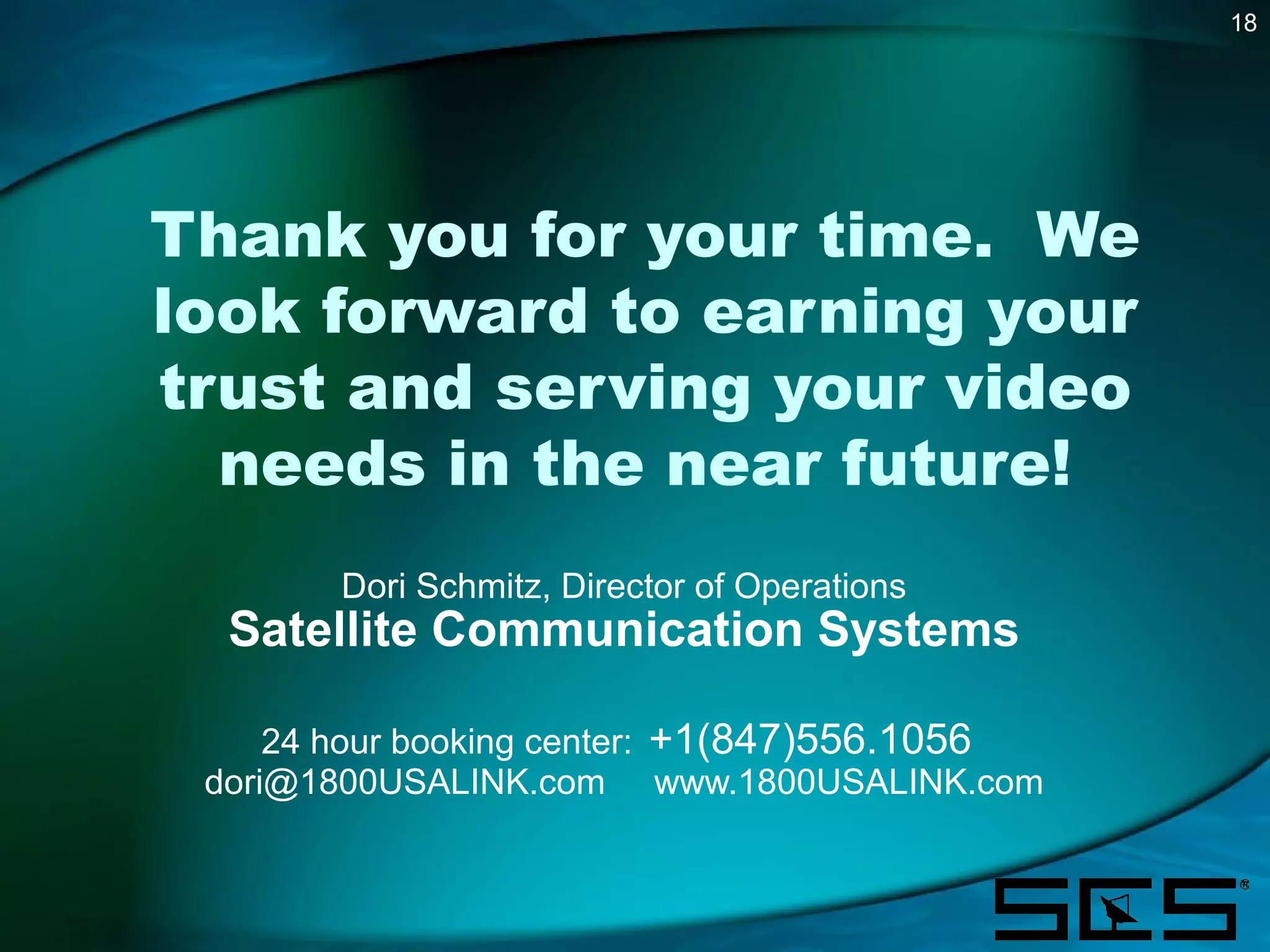 18

Thank you for your time. We look forward to earning your trust and serving your video needs in the near future!

Dori Schmitz, Director of Operations
Satellite Communication Systems

24 hour booking center: +1(847)556.1056
dori@1800USALINK.com www.1800USALINK.com

SCS®